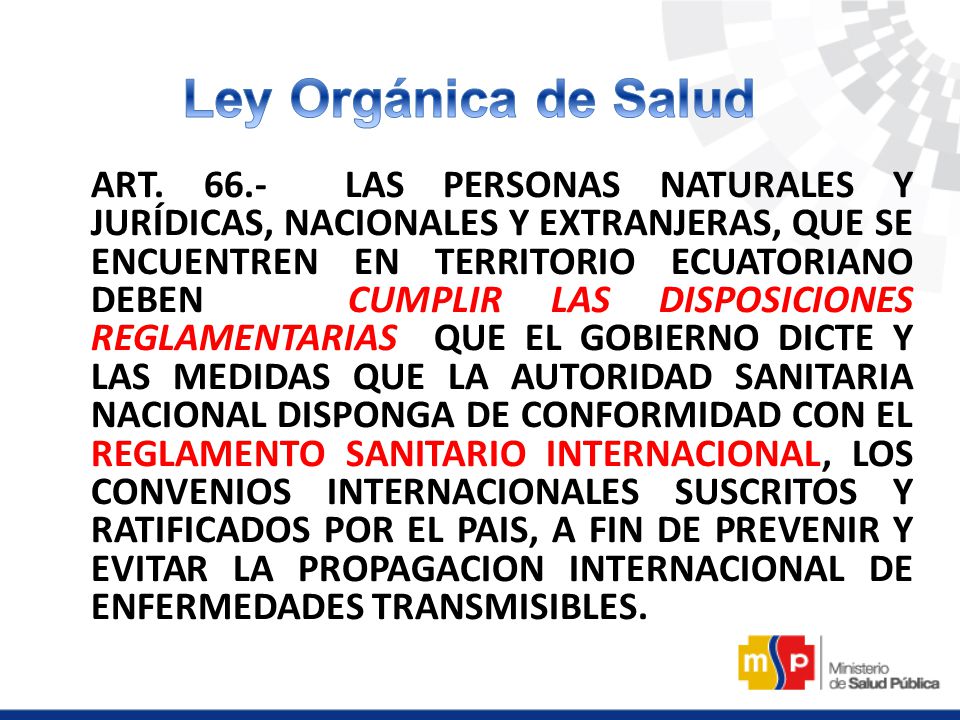 Ley Orgánica de Salud

ART. 66.- LAS PERSONAS NATURALES Y JURÍDICAS, NACIONALES Y EXTRANJERAS, QUE SE ENCUENTREN EN TERRITORIO ECUATORIANO DEBEN CUMPLIR LAS DISPOSICIONES REGLAMENTARIAS QUE EL GOBIERNO DICTE Y LAS MEDIDAS QUE LA AUTORIDAD SANITARIA NACIONAL DISPONGA DE CONFORMIDAD CON EL REGLAMENTO SANITARIO INTERNACIONAL, LOS CONVENIOS INTERNACIONALES SUSCRITOS Y RATIFICADOS POR EL PAIS, A FIN DE PREVENIR Y EVITAR LA PROPAGACION INTERNACIONAL DE ENFERMEDADES TRANSMISIBLES.

msp Ministerio de Salud Pública